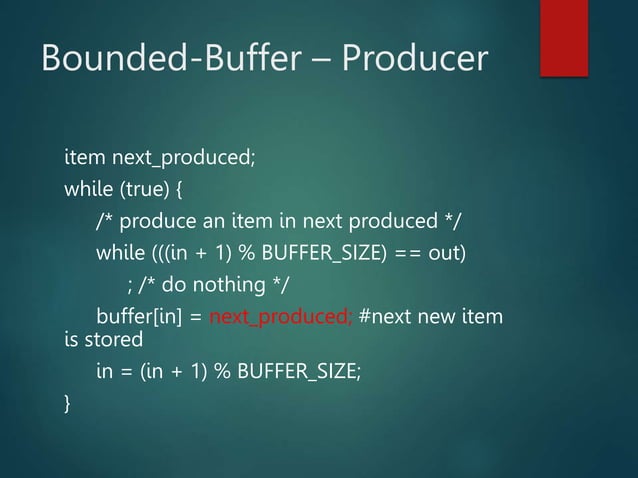 Bounded-Buffer – Producer

item next_produced;
while (true) {
/* produce an item in next produced */
while (((in + 1) % BUFFER_SIZE) == out)
; /* do nothing */
buffer[in] = next_produced; #next new item is stored
in = (in + 1) % BUFFER_SIZE;
}